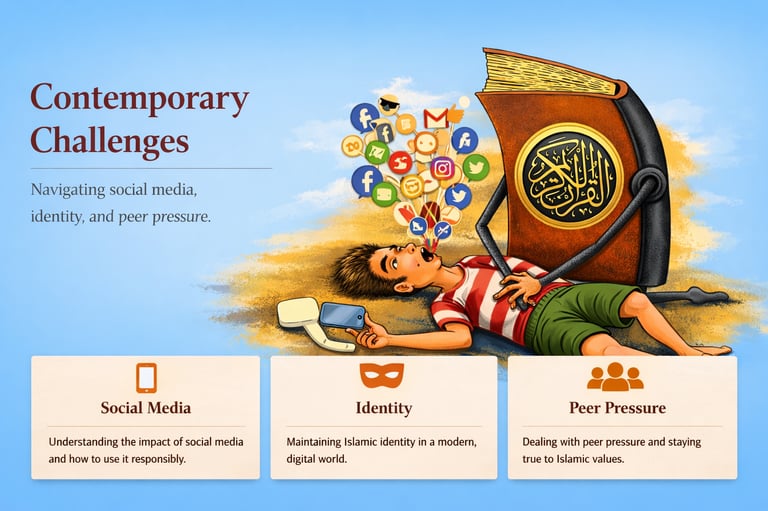 Contemporary Challenges

Navigating social media, identity, and peer pressure.

القرآن الكريم

Social Media

Understanding the impact of social media and how to use it responsibly.

Identity

Maintaining Islamic identity in a modern, digital world.

Peer Pressure

Dealing with peer pressure and staying true to Islamic values.